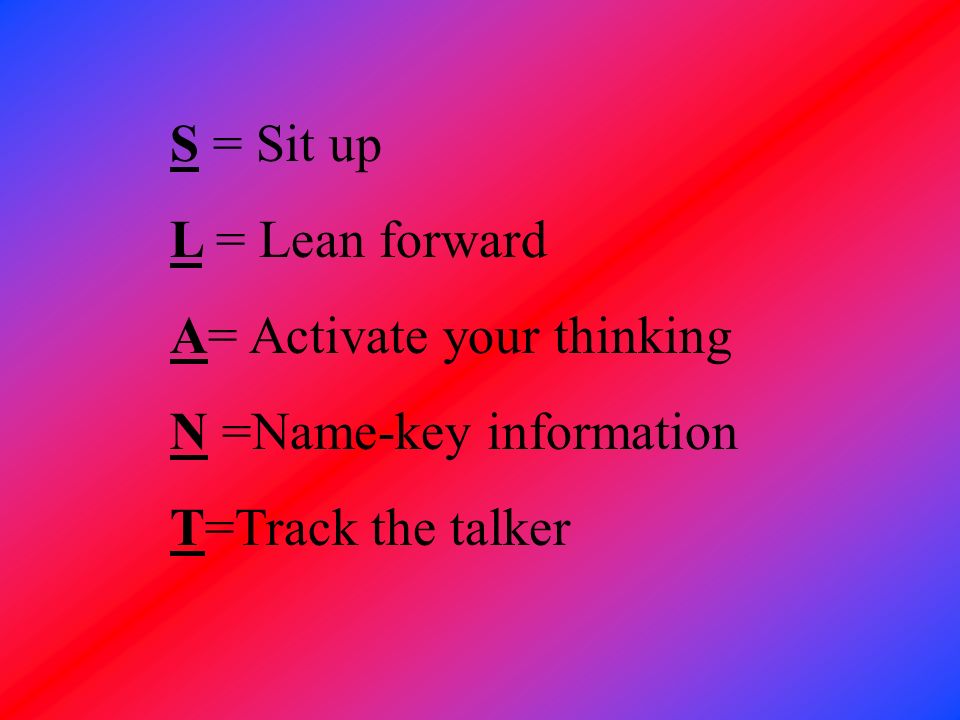 S = Sit up

L = Lean forward

A= Activate your thinking

N =Name-key information

T=Track the talker